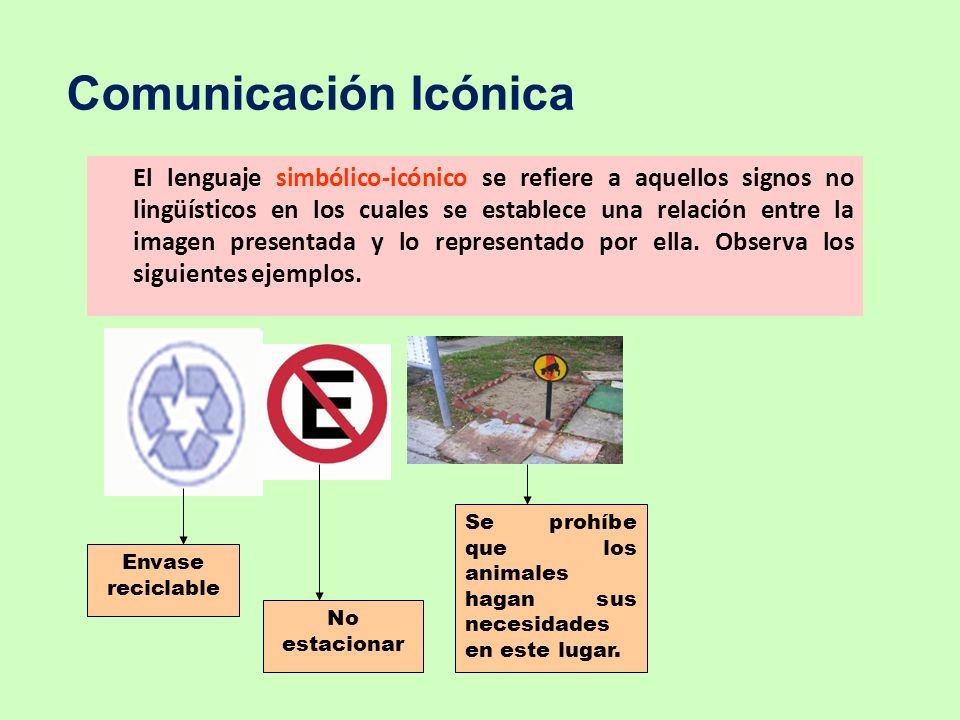 Comunicación Icónica

El lenguaje simbólico-icónico se refiere a aquellos signos no lingüísticos en los cuales se establece una relación entre la imagen presentada y lo representado por ella. Observa los siguientes ejemplos.

E

Envase reciclable

No estacionar

Se prohíbe que los animales hagan sus necesidades en este lugar.